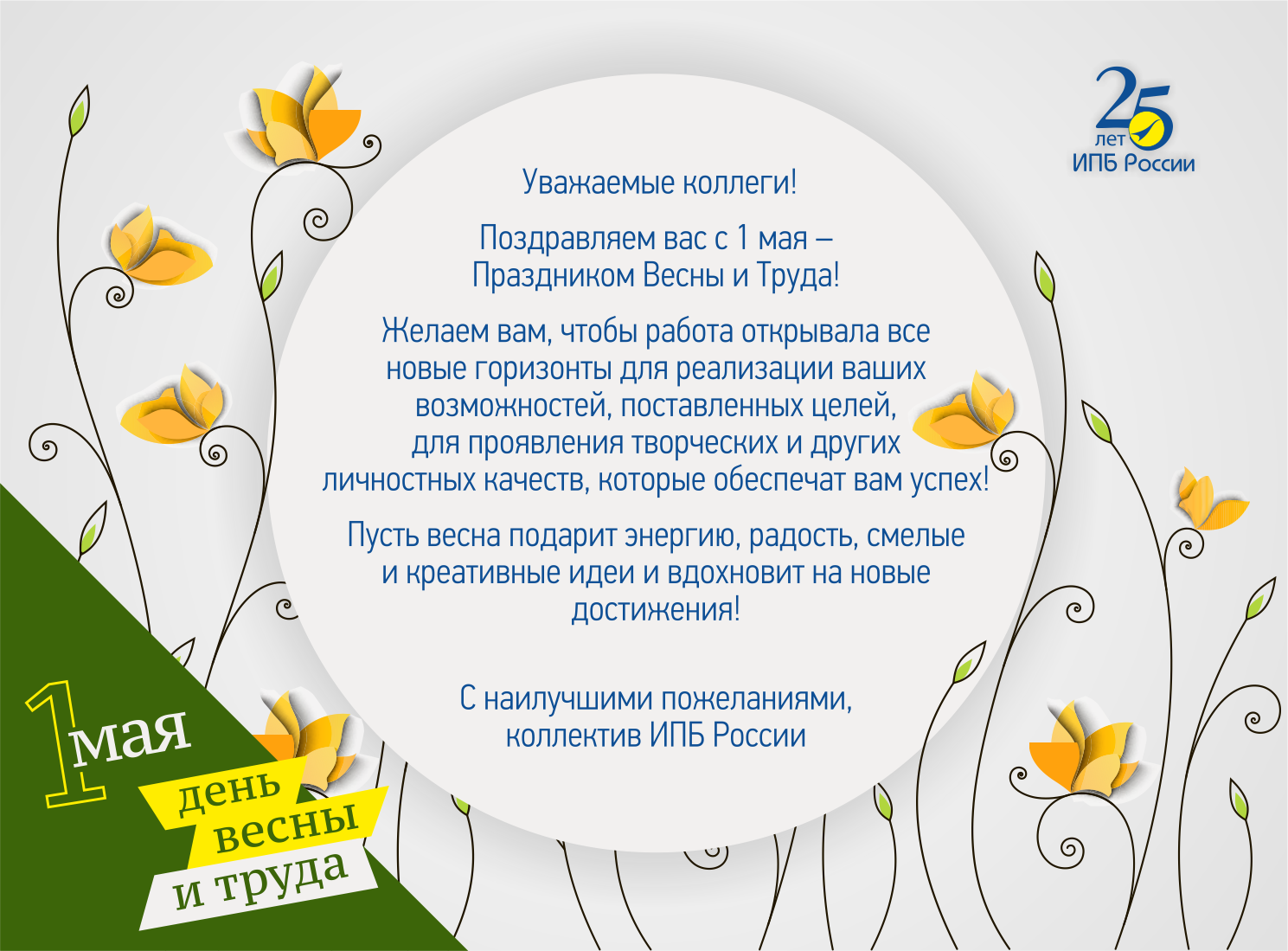 25 лет ИПБ России

Уважаемые коллеги!

Поздравляем вас с 1 мая – Праздником Весны и Труда!

Желаем вам, чтобы работа открывала все новые горизонты для реализации ваших возможностей, поставленных целей, для проявления творческих и других личностных качеств, которые обеспечат вам успех!

Пусть весна подарит энергию, радость, смелые и креативные идеи и вдохновит на новые достижения!

С наилучшими пожеланиями, коллектив ИПБ России

1 мая

день весны и труда